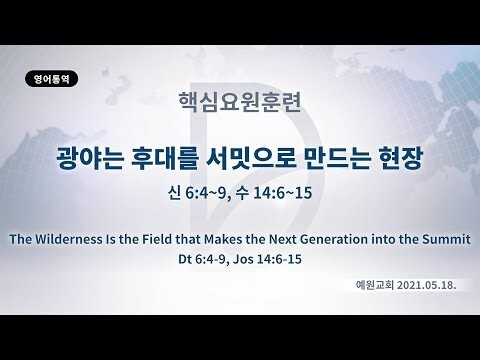 영어통역

핵심요원훈련

광야는 후대를 서밋으로 만드는 현장

신 6:4~9, 수 14:6~15

The Wilderness Is the Field that Makes the Next Generation into the Summit

Dt 6:4-9, Jos 14:6-15

예원교회 2021.05.18.